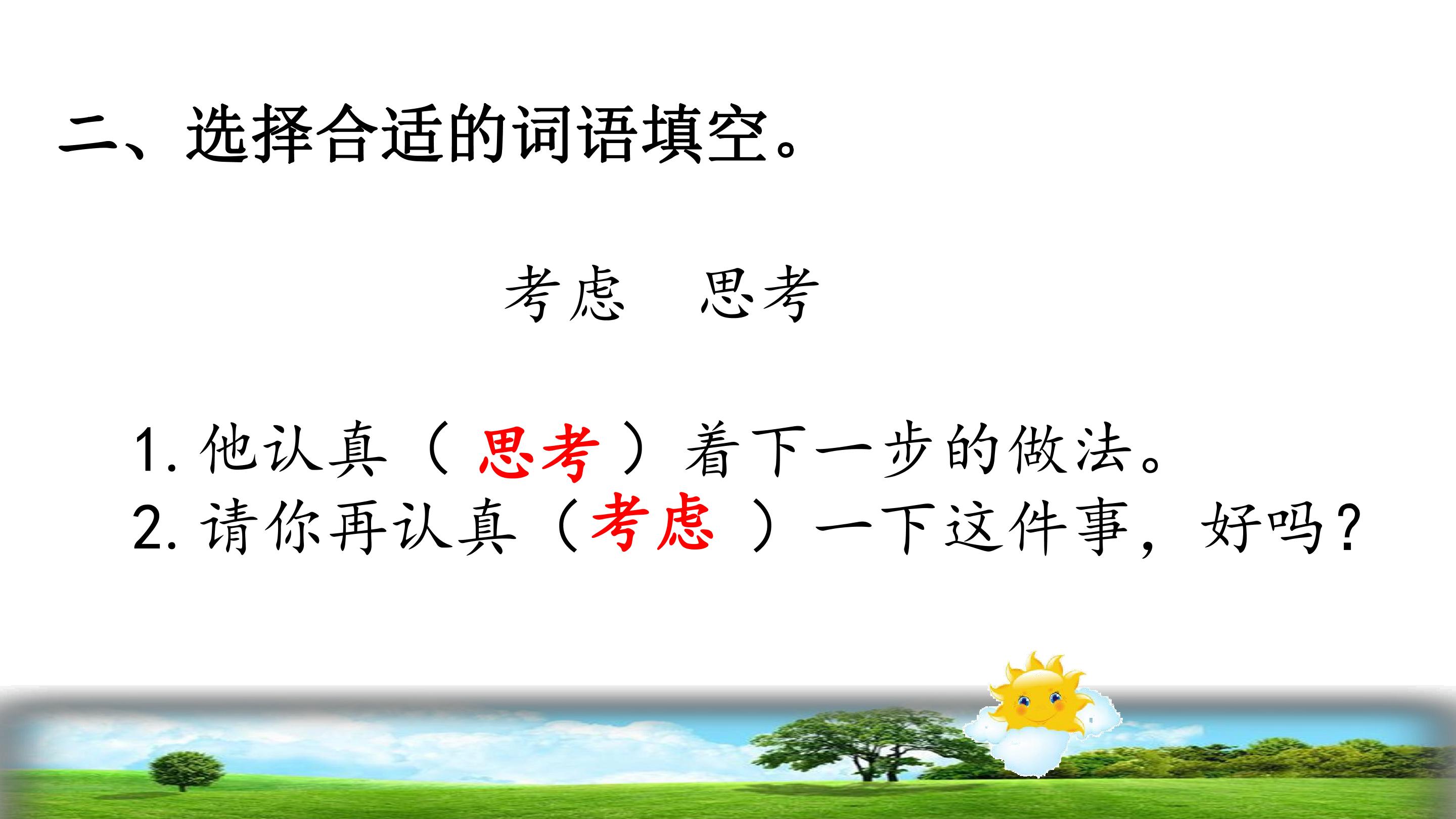 二、选择合适的词语填空。

考虑 思考

1.他认真（思考）着下一步的做法。
2.请你再认真（考虑）一下这件事，好吗？